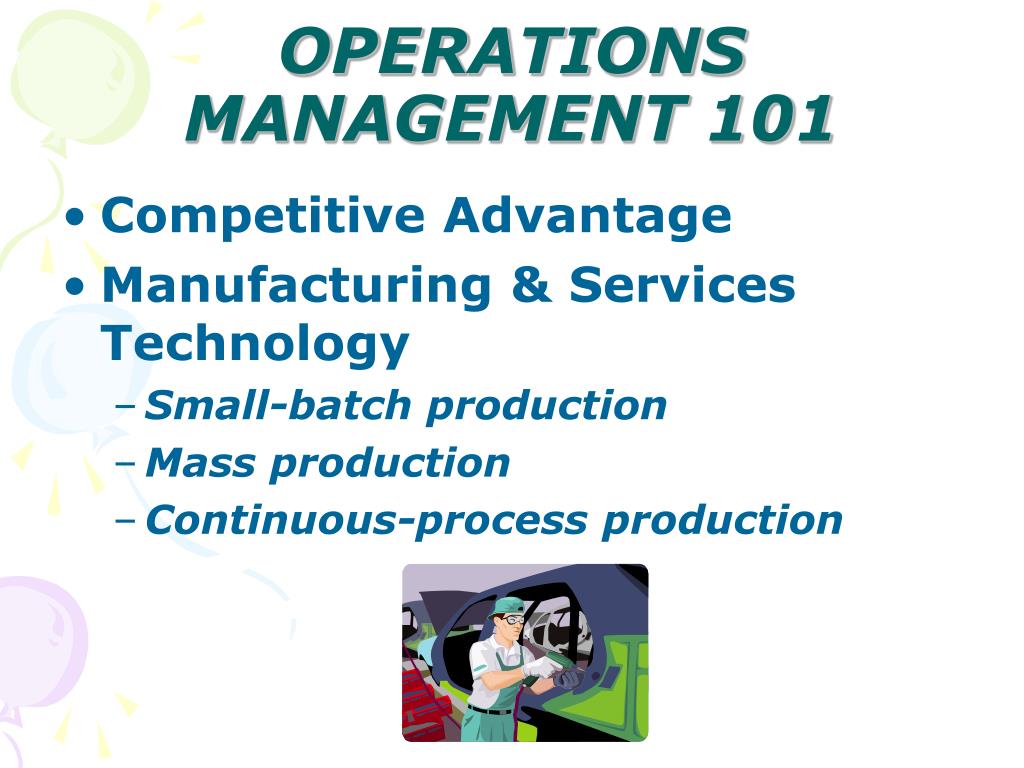 OPERATIONS MANAGEMENT 101

• Competitive Advantage
• Manufacturing & Services Technology
  – Small-batch production
  – Mass production
  – Continuous-process production